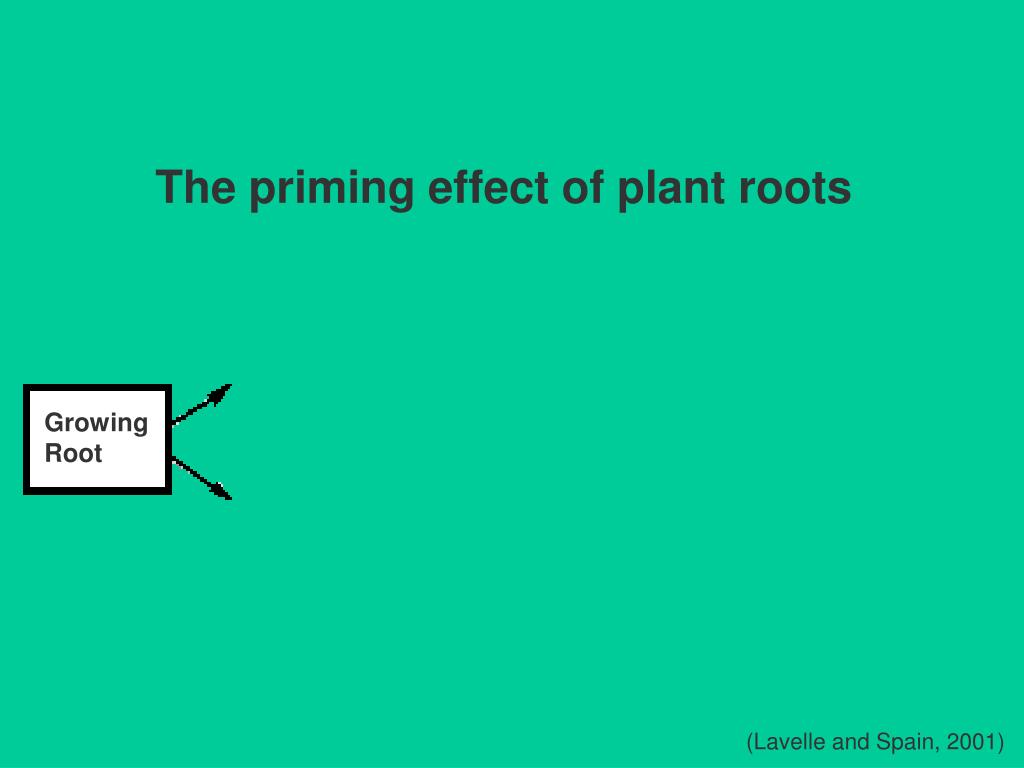 The priming effect of plant roots

Growing Root

(Lavelle and Spain, 2001)